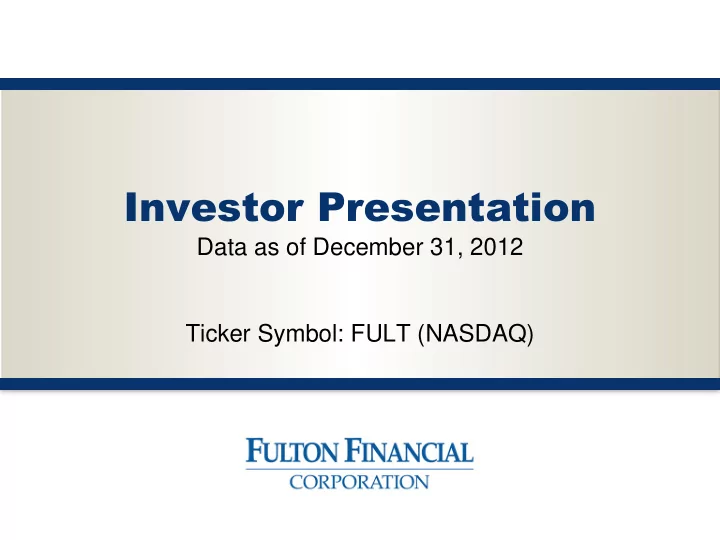 Investor Presentation
Data as of December 31, 2012

Ticker Symbol: FULT (NASDAQ)

FULTON FINANCIAL
CORPORATION